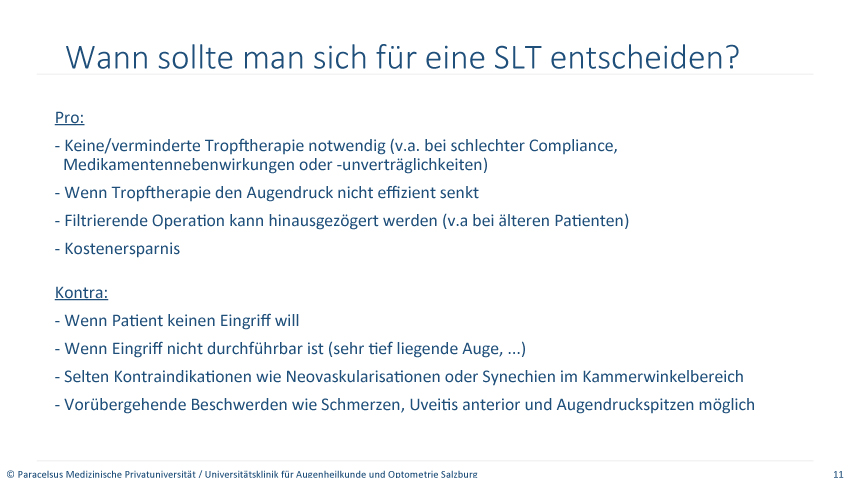 Wann sollte man sich für eine SLT entscheiden?

Pro:

- Keine/verminderte Tropftherapie notwendig (v.a. bei schlechter Compliance, Medikamentennebenwirkungen oder -unverträglichkeiten)

- Wenn Tropftherapie den Augendruck nicht effizient senkt

- Filtrierende Operation kann hinausgezögert werden (v.a bei älteren Patienten)

- Kostenersparnis

Kontra:

- Wenn Patient keinen Eingriff will

- Wenn Eingriff nicht durchführbar ist (sehr tief liegende Auge, ...)

- Selten Kontraindikationen wie Neovaskularisationen oder Synechien im Kammerwinkelbereich

- Vorübergehende Beschwerden wie Schmerzen, Uveitis anterior und Augendruckspitzen möglich

© Paracelsus Medizinische Privatuniversität / Universitätsklinik für Augenheilkunde und Optometrie Salzburg

11